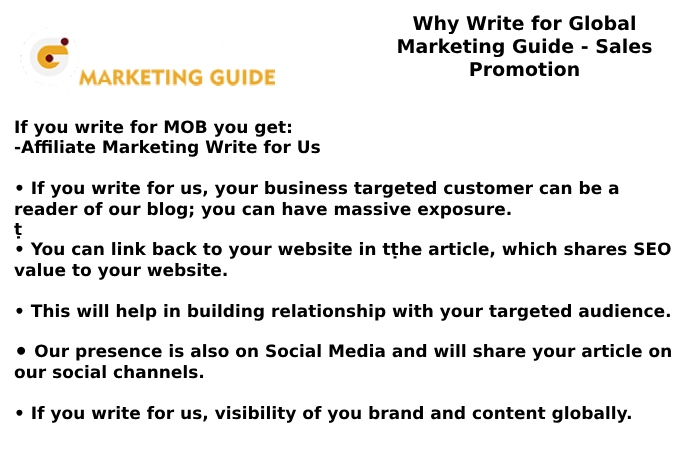 MARKETING GUIDE

Why Write for Global Marketing Guide - Sales Promotion

If you write for MOB you get:
-Affiliate Marketing Write for Us

• If you write for us, your business targeted customer can be a reader of our blog; you can have massive exposure.
ṭ
• You can link back to your website in tṭhe article, which shares SEO value to your website.

• This will help in building relationship with your targeted audience.

• Our presence is also on Social Media and will share your article on our social channels.

• If you write for us, visibility of you brand and content globally.